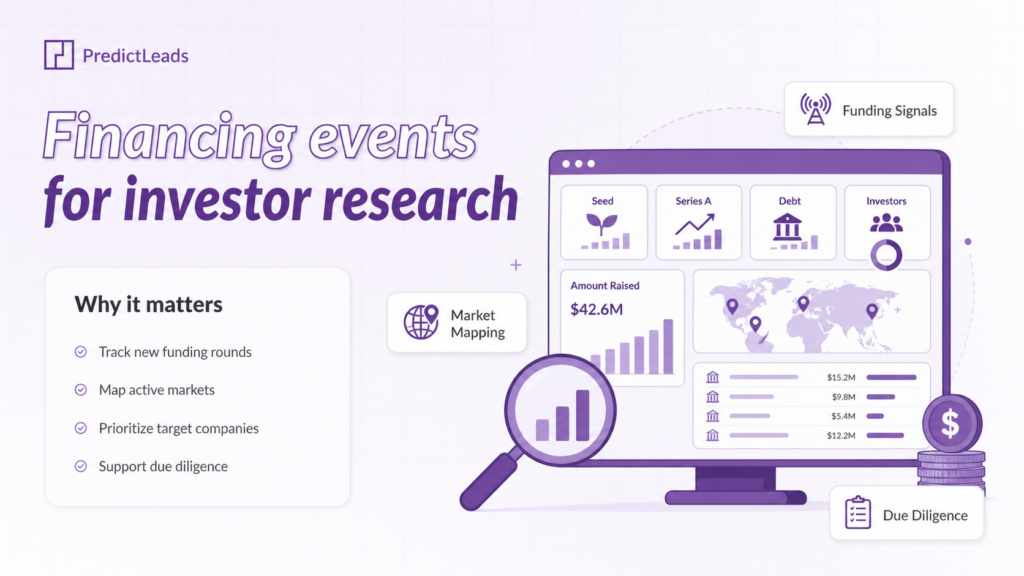 PredictLeads

Financing events for investor research

Why it matters

Track new funding rounds

Map active markets

Prioritize target companies

Support due diligence

Funding Signals

Seed

Series A

Debt

Investors

Amount Raised

$42.6M

Market Mapping

$15.2M

$9.8M

$5.4M

$12.2M

$

Due Diligence